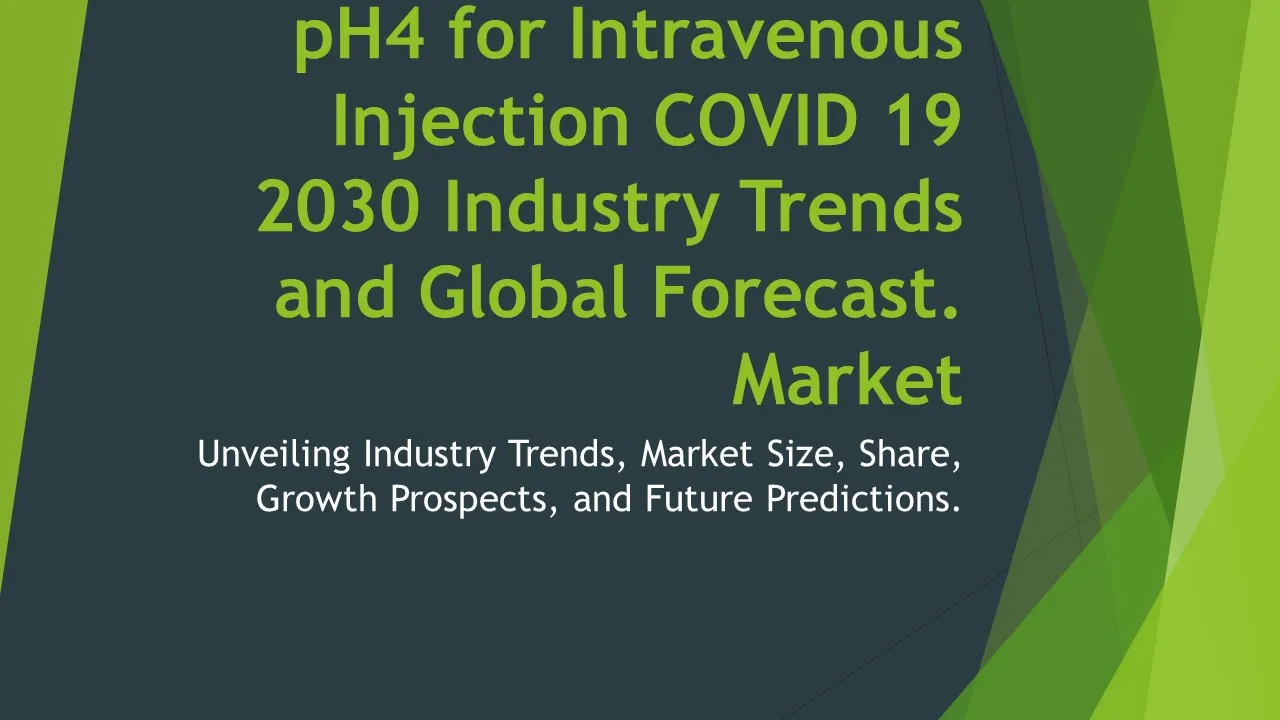 pH4 for Intravenous Injection COVID 19 2030 Industry Trends and Global Forecast. Market

Unveiling Industry Trends, Market Size, Share, Growth Prospects, and Future Predictions.